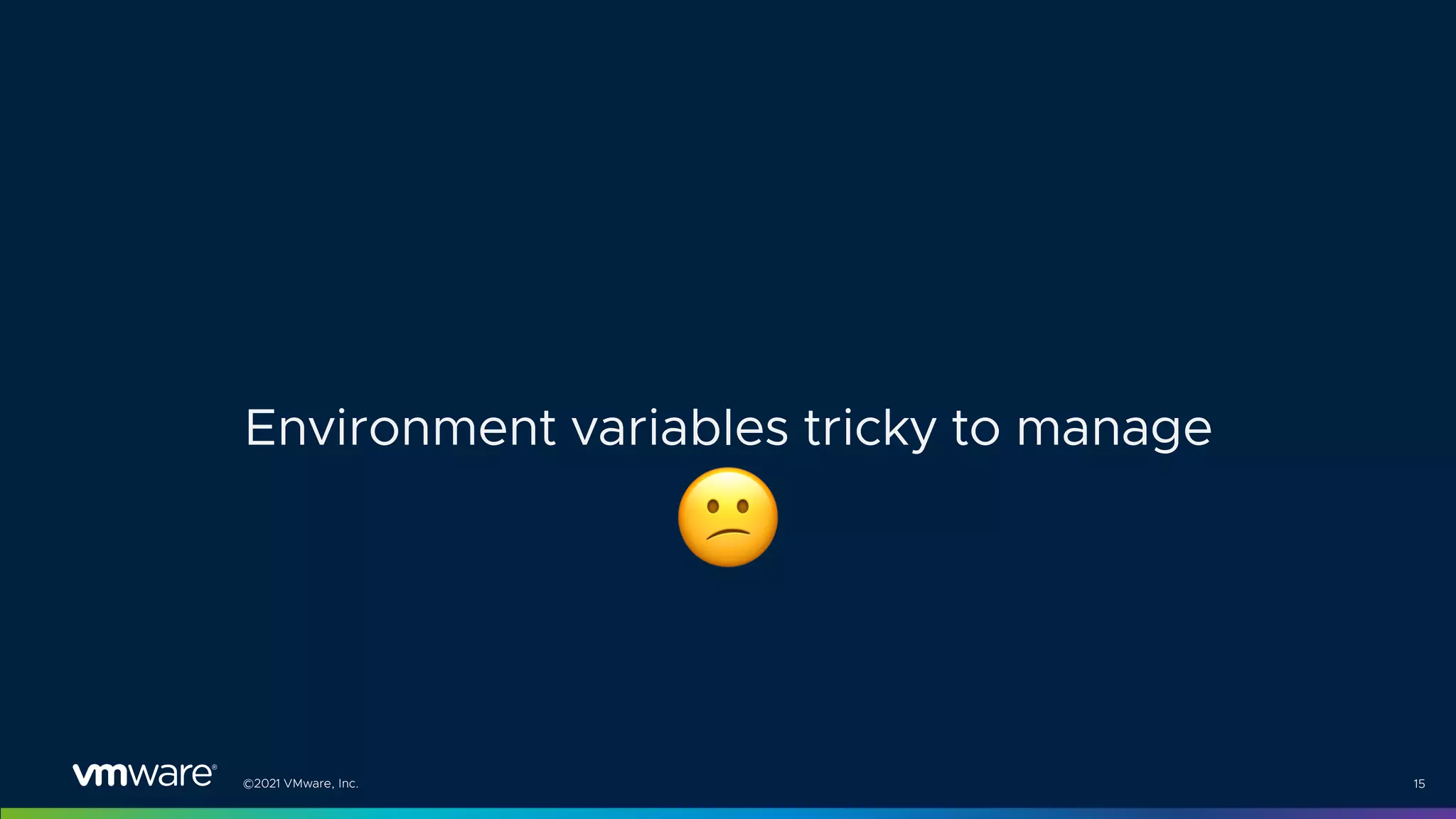 Environment variables tricky to manage

😕

vmware®

©2021 VMware, Inc.

15